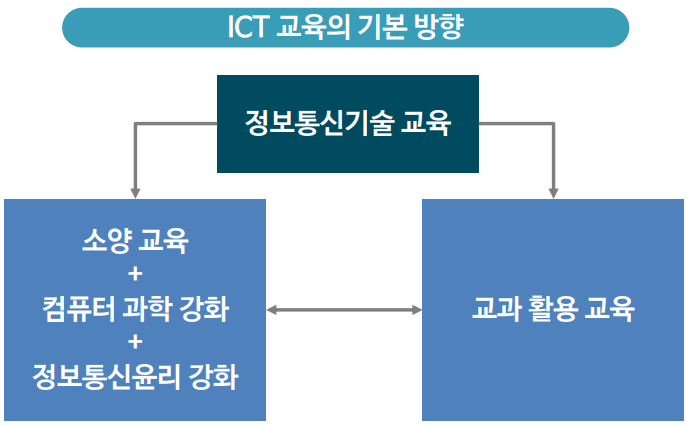 ICT 교육의 기본 방향

정보통신기술 교육

소양 교육
+
컴퓨터 과학 강화
+
정보통신윤리 강화

교과 활용 교육